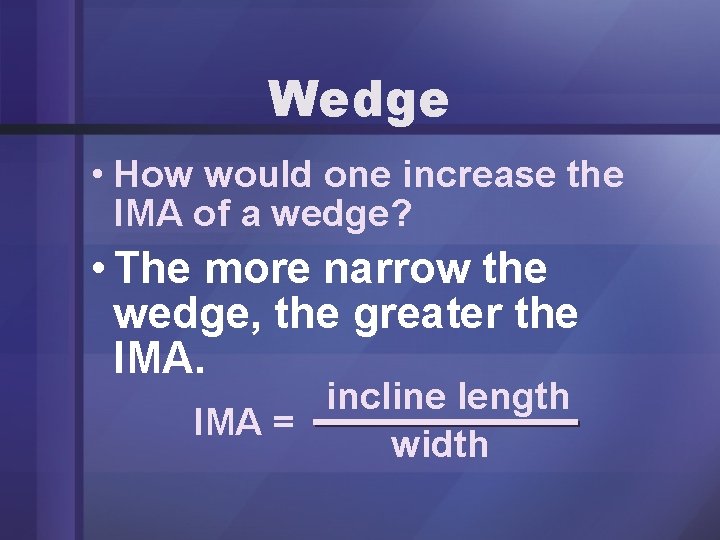 Wedge

• How would one increase the IMA of a wedge?

• The more narrow the wedge, the greater the IMA.

$\text{IMA} = \frac{\text{incline length}}{\text{width}}$